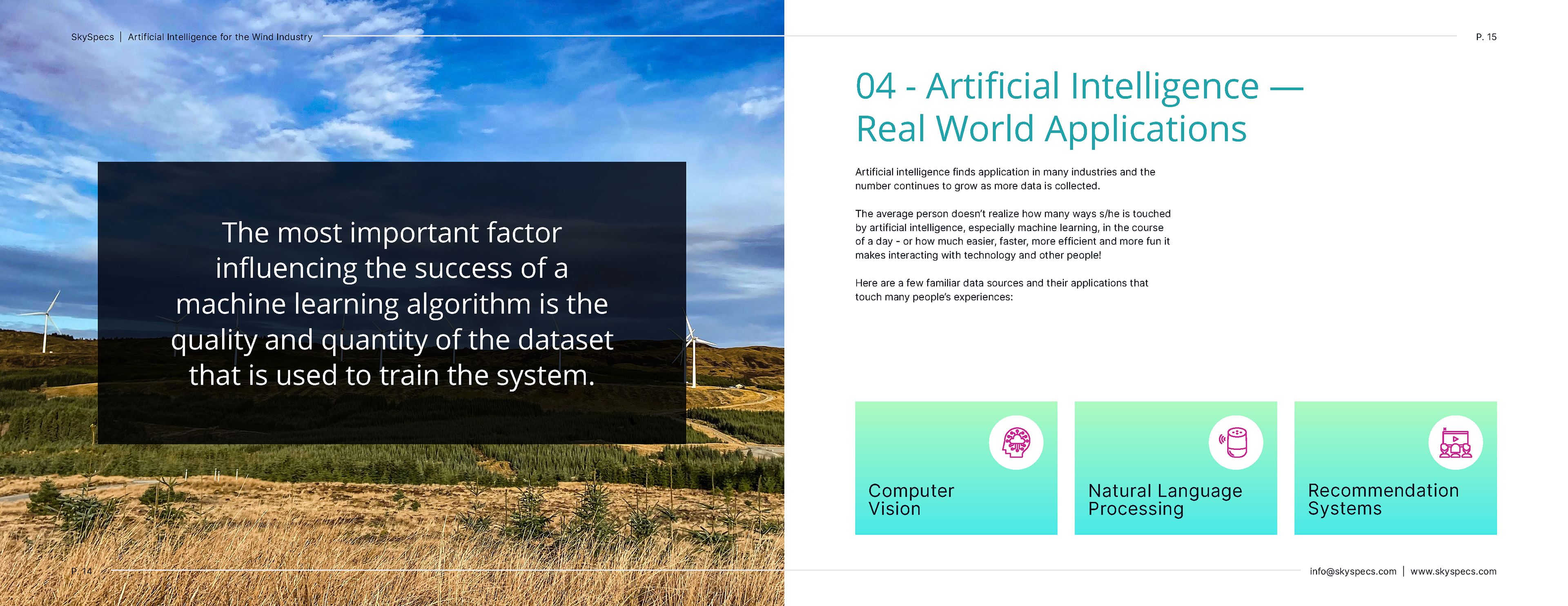 SkySpecs | Artificial Intelligence for the Wind Industry

The most important factor influencing the success of a machine learning algorithm is the quality and quantity of the dataset that is used to train the system.

P. 14

P. 15

04 - Artificial Intelligence — Real World Applications

Artificial intelligence finds application in many industries and the number continues to grow as more data is collected.

The average person doesn't realize how many ways s/he is touched by artificial intelligence, especially machine learning, in the course of a day - or how much easier, faster, more efficient and more fun it makes interacting with technology and other people!

Here are a few familiar data sources and their applications that touch many people's experiences:

Computer Vision

Natural Language Processing

Recommendation Systems

info@skyspecs.com | www.skyspecs.com